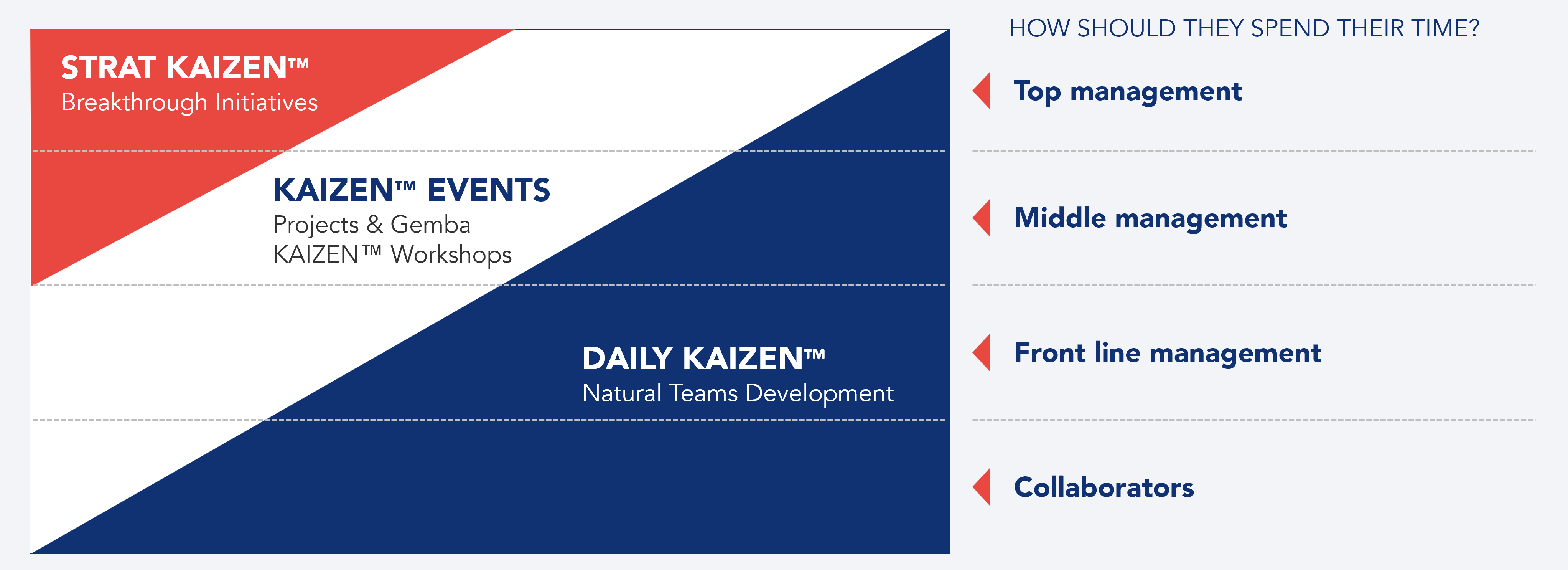 STRAT KAIZEN™
Breakthrough Initiatives

KAIZEN™ EVENTS
Projects & Gemba
KAIZEN™ Workshops

DAILY KAIZEN™
Natural Teams Development

HOW SHOULD THEY SPEND THEIR TIME?

Top management

Middle management

Front line management

Collaborators